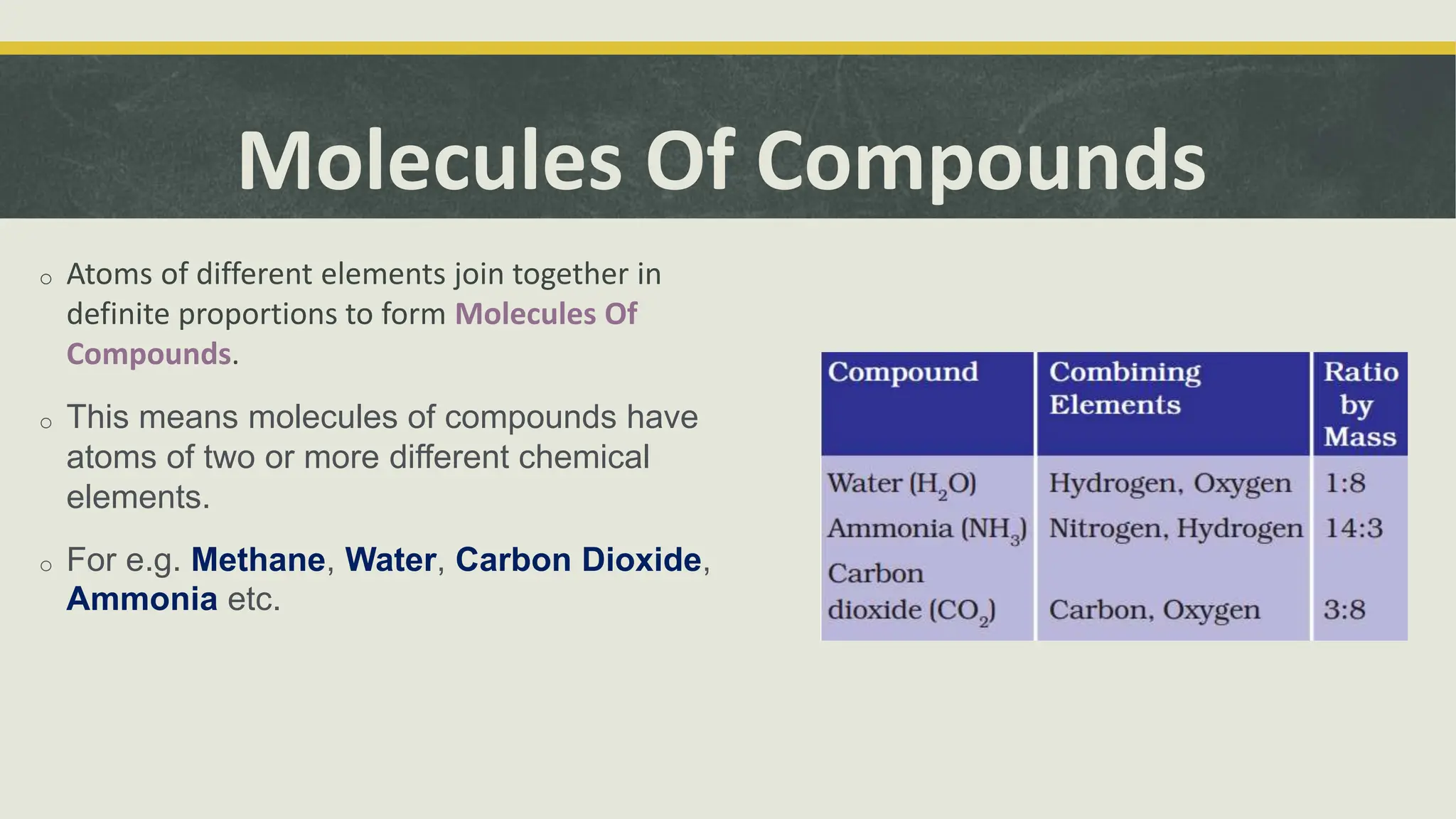 Molecules Of Compounds

o Atoms of different elements join together in definite proportions to form Molecules Of Compounds.

o This means molecules of compounds have atoms of two or more different chemical elements.

o For e.g. Methane, Water, Carbon Dioxide, Ammonia etc.

| Compound | Combining Elements | Ratio by Mass |
|---|---|---|
| Water ($H_2O$) | Hydrogen, Oxygen | 1:8 |
| Ammonia ($NH_3$) | Nitrogen, Hydrogen | 14:3 |
| Carbon dioxide ($CO_2$) | Carbon, Oxygen | 3:8 |